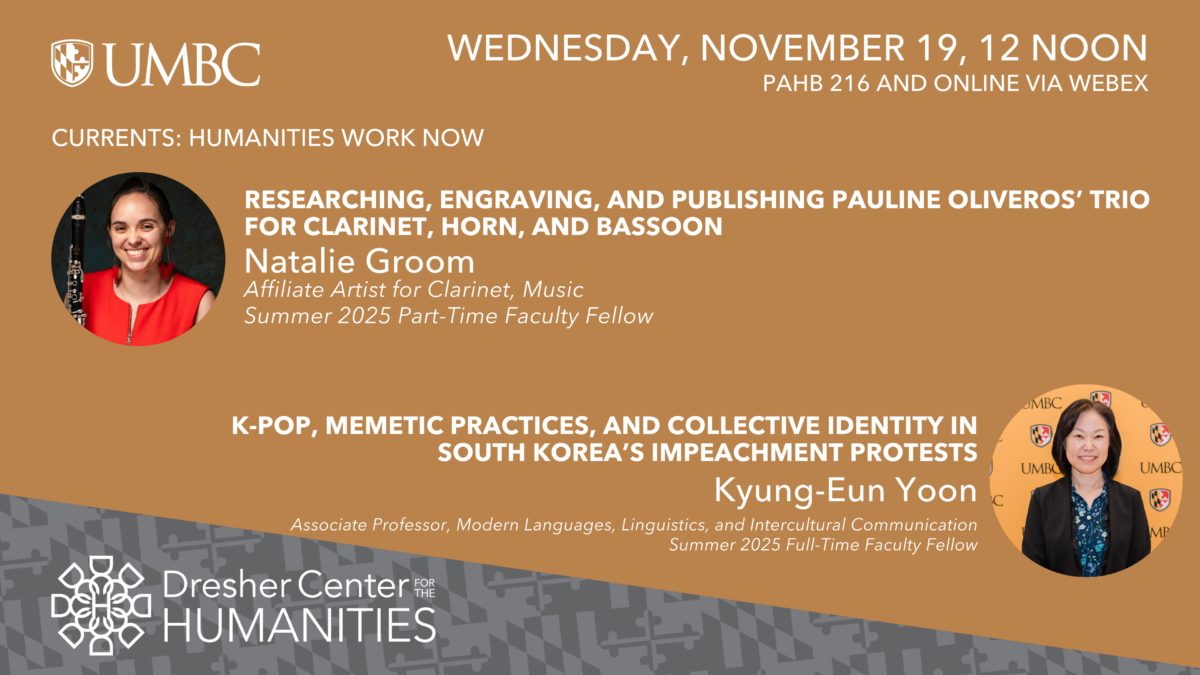 UMBC

WEDNESDAY, NOVEMBER 19, 12 NOON
PAHB 216 AND ONLINE VIA WEBEX

CURRENTS: HUMANITIES WORK NOW

RESEARCHING, ENGRAVING, AND PUBLISHING PAULINE OLIVEROS' TRIO FOR CLARINET, HORN, AND BASSOON
Natalie Groom
Affiliate Artist for Clarinet, Music
Summer 2025 Part-Time Faculty Fellow

K-POP, MEMETIC PRACTICES, AND COLLECTIVE IDENTITY IN SOUTH KOREA'S IMPEACHMENT PROTESTS
Kyung-Eun Yoon
Associate Professor, Modern Languages, Linguistics, and Intercultural Communication
Summer 2025 Full-Time Faculty Fellow

UMBC UMBC UMBC

Dresher Center FOR THE HUMANITIES